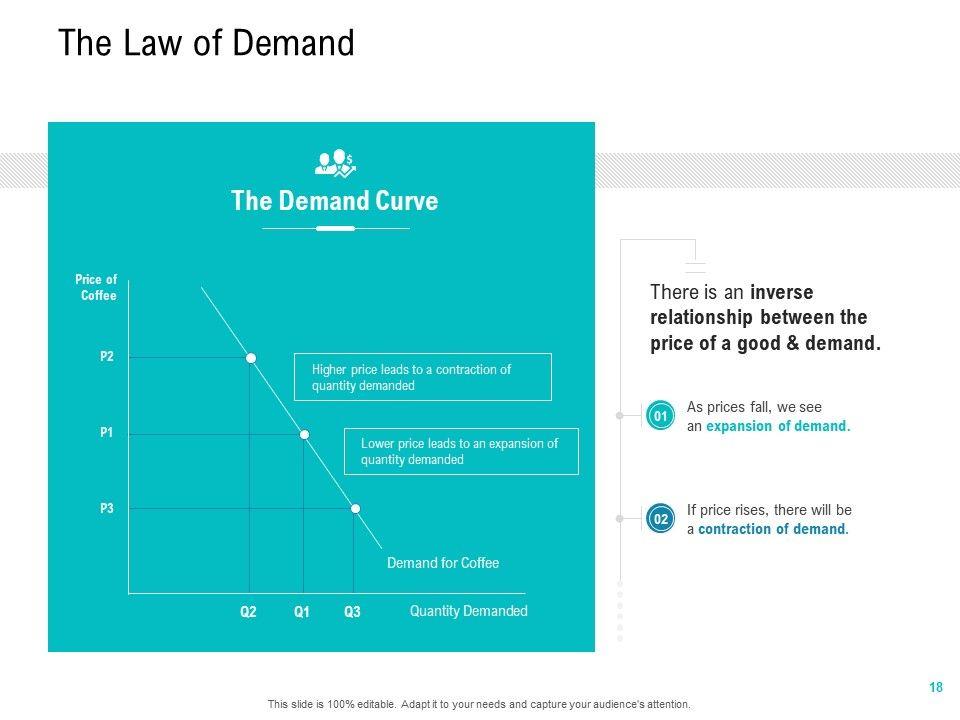 The Law of Demand

The Demand Curve

Price of Coffee

P2

P1

P3

Higher price leads to a contraction of quantity demanded

Lower price leads to an expansion of quantity demanded

Demand for Coffee

Q2 Q1 Q3 Quantity Demanded

There is an inverse relationship between the price of a good & demand.

01 As prices fall, we see an expansion of demand.

02 If price rises, there will be a contraction of demand.

18

This slide is 100% editable. Adapt it to your needs and capture your audience's attention.